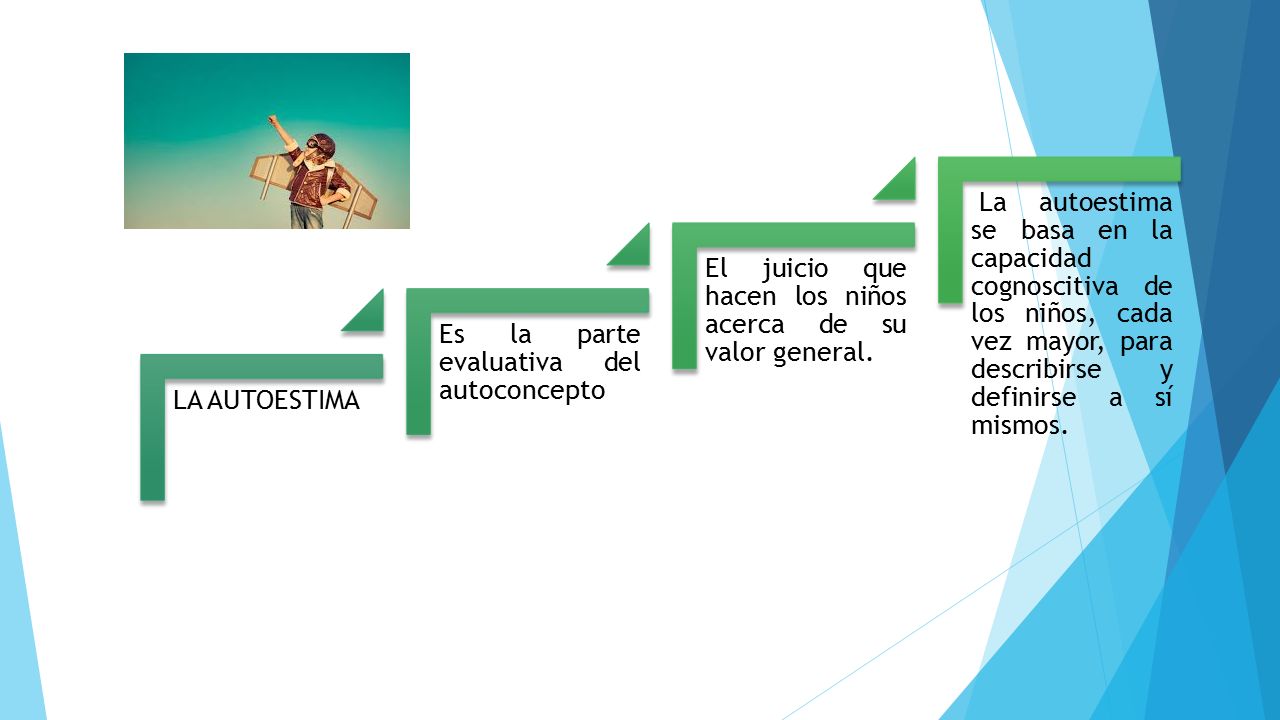 LA AUTOESTIMA

Es la parte evaluativa del autoconcepto

El juicio que hacen los niños acerca de su valor general.

La autoestima se basa en la capacidad cognoscitiva de los niños, cada vez mayor, para describirse y definirse a sí mismos.